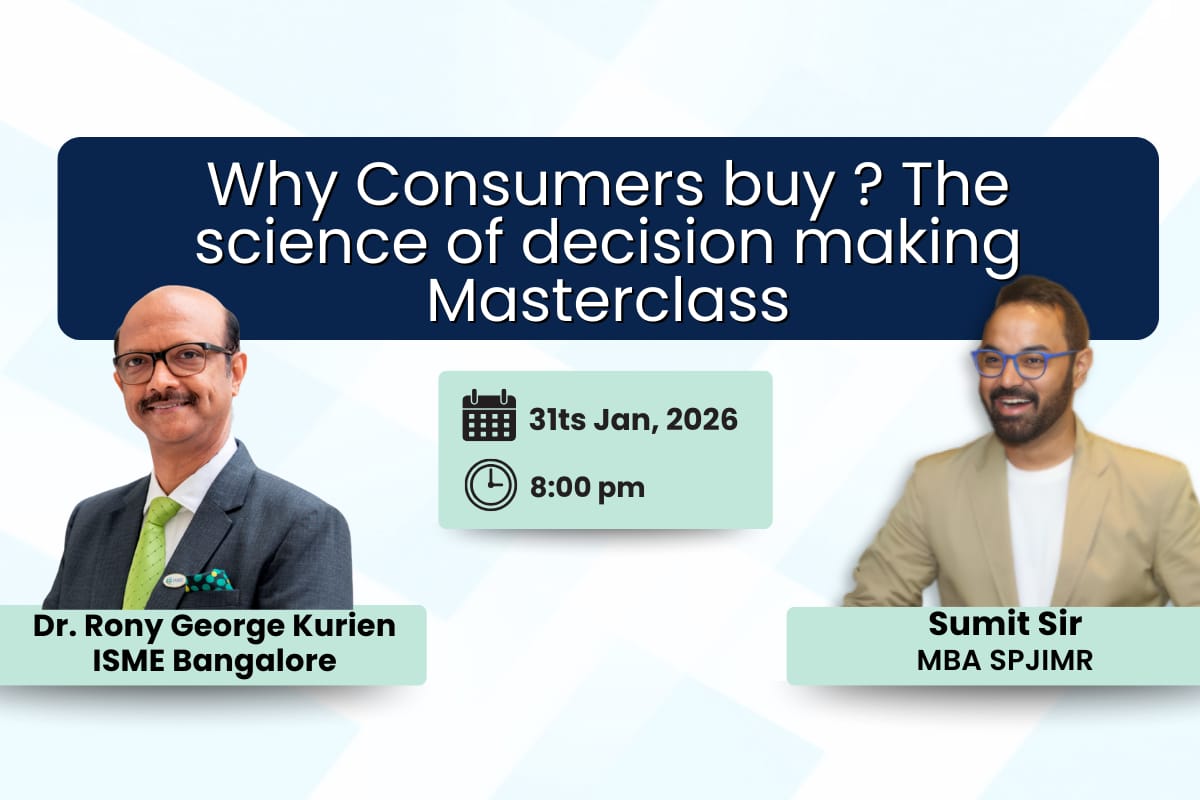 Why Consumers buy ? The science of decision making Masterclass

31ts Jan, 2026

8:00 pm

Dr. Rony George Kurien
ISME Bangalore

Sumit Sir
MBA SPJIMR